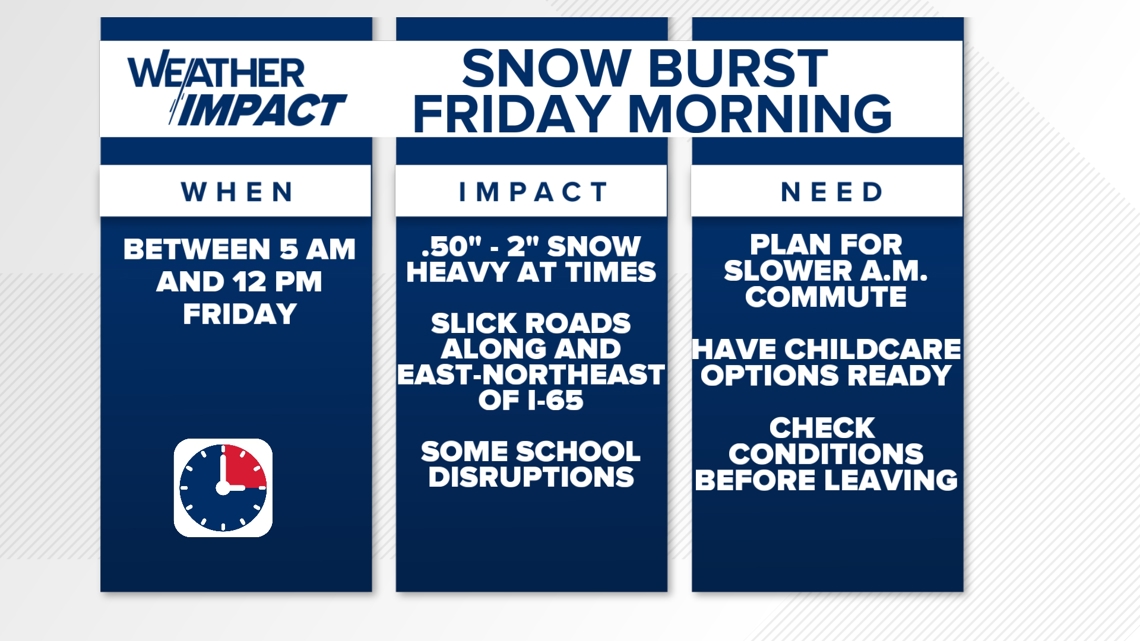 WEATHER IMPACT

SNOW BURST FRIDAY MORNING

WHEN

BETWEEN 5 AM AND 12 PM FRIDAY

IMPACT

.50" - 2" SNOW HEAVY AT TIMES

SLICK ROADS ALONG AND EAST-NORTHEAST OF I-65

SOME SCHOOL DISRUPTIONS

NEED

PLAN FOR SLOWER A.M. COMMUTE

HAVE CHILDCARE OPTIONS READY

CHECK CONDITIONS BEFORE LEAVING